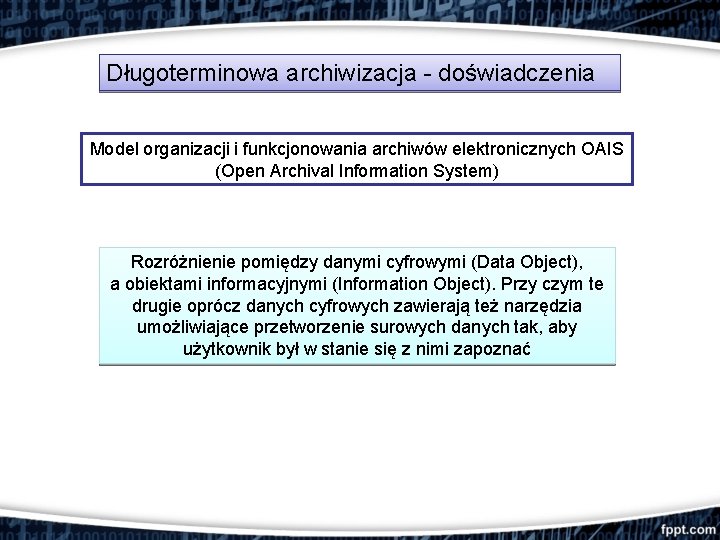 Długoterminowa archiwizacja - doświadczenia

Model organizacji i funkcjonowania archiwów elektronicznych OAIS (Open Archival Information System)

Rozróżnienie pomiędzy danymi cyfrowymi (Data Object), a obiektami informacyjnymi (Information Object). Przy czym te drugie oprócz danych cyfrowych zawierają też narzędzia umożliwiające przetworzenie surowych danych tak, aby użytkownik był w stanie się z nimi zapoznać

fppt.com